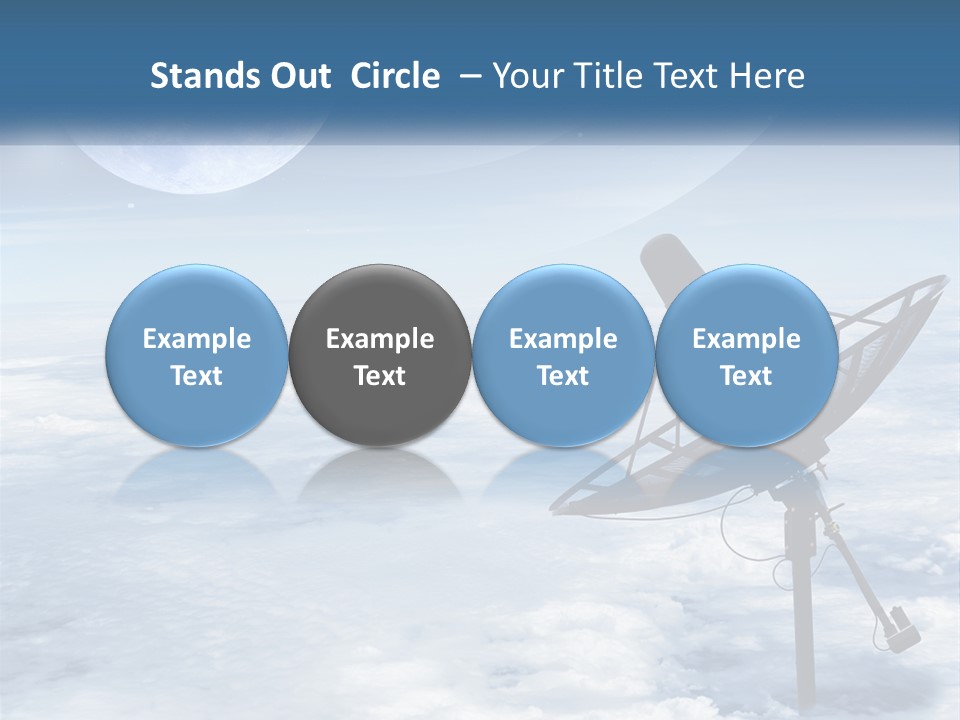 Stands Out Circle – Your Title Text Here

Example Text

Example Text

Example Text

Example Text